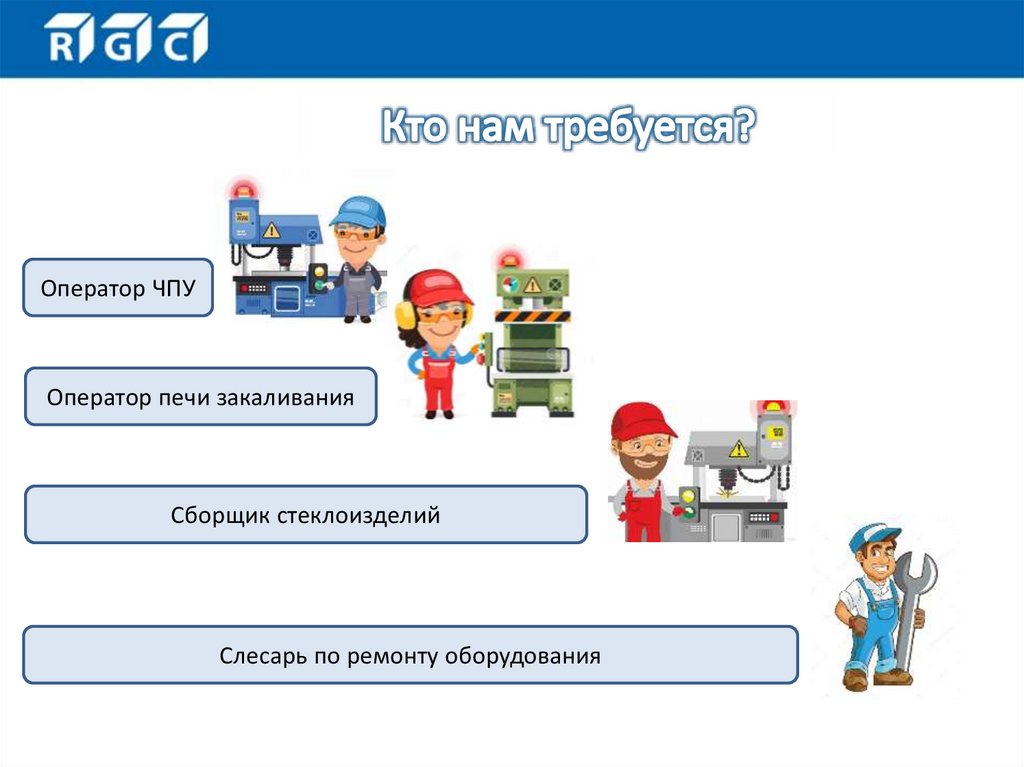 RGC

Кто нам требуется?

Оператор ЧПУ

Оператор печи закаливания

Сборщик стеклоизделий

Слесарь по ремонту оборудования